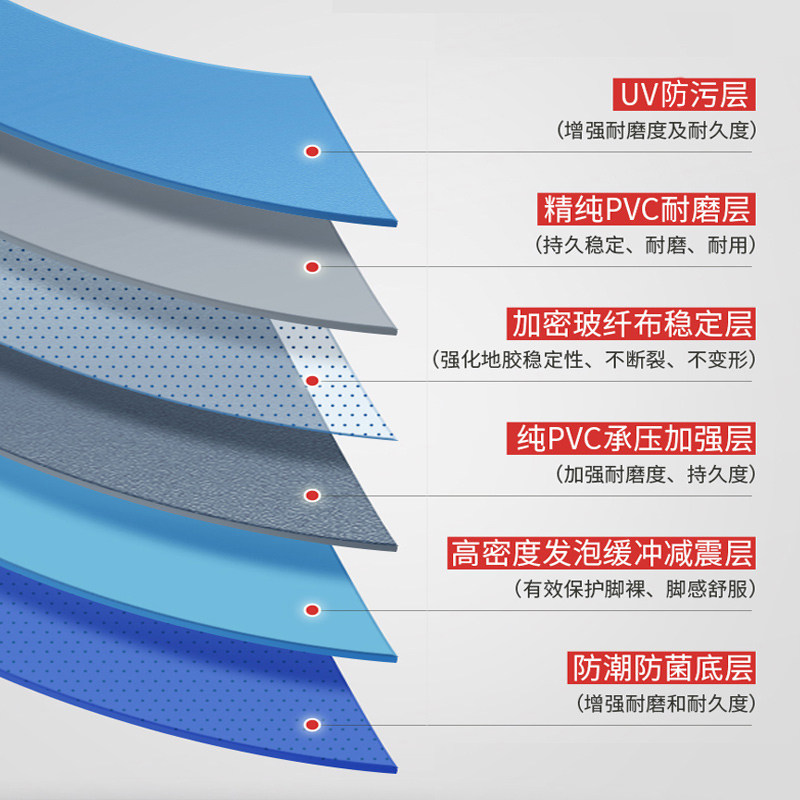 UV防污层
（增强耐磨度及耐久度）

精纯PVC耐磨层
（持久稳定、耐磨、耐用）

加密玻纤布稳定层
（强化地胶稳定性、不断裂、不变形）

纯PVC承压加强层
（加强耐磨度、持久度）

高密度发泡缓冲减震层
（有效保护脚裸、脚感舒服）

防潮防菌底层
（增强耐磨和耐久度）